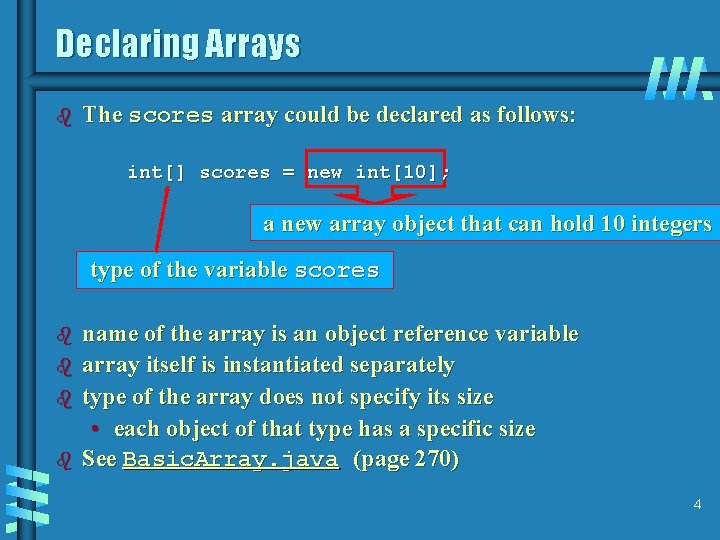 Declaring Arrays

The scores array could be declared as follows:

int[] scores = new int[10];

a new array object that can hold 10 integers

type of the variable scores

name of the array is an object reference variable

array itself is instantiated separately

type of the array does not specify its size

• each object of that type has a specific size

See BasicArray.java (page 270)

4